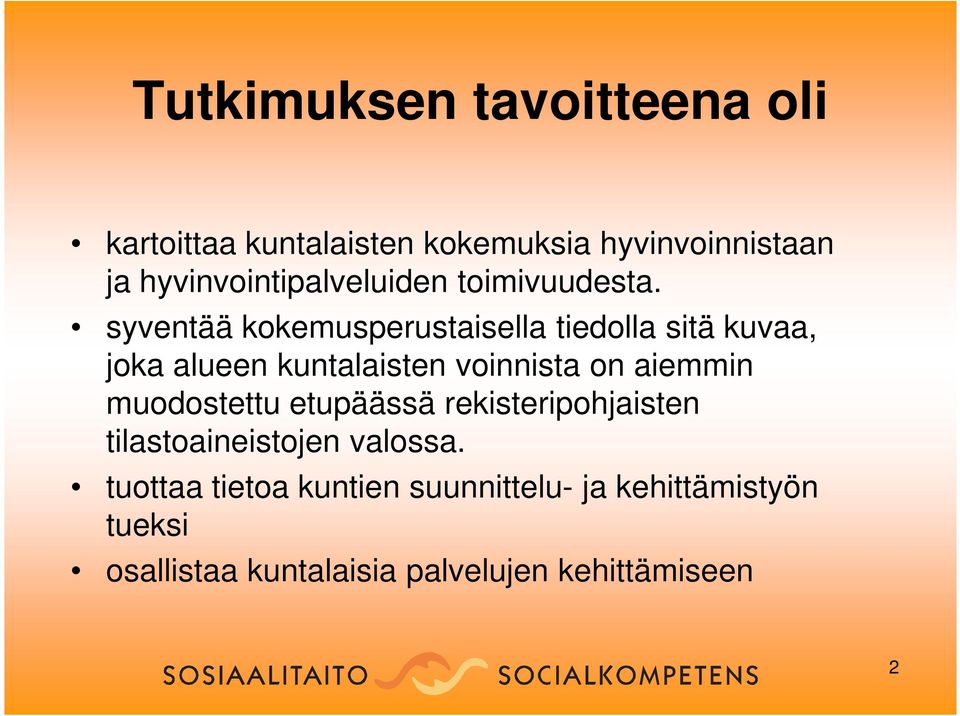 Tutkimuksen tavoitteena oli

• kartoittaa kuntalaisten kokemuksia hyvinvoinnistaan ja hyvinvointipalveluiden toimivuudesta.
• syventää kokemusperustaisella tiedolla sitä kuvaa, joka alueen kuntalaisten voinnista on aiemmin muodostettu etupäässä rekisteripohjaisten tilastoaineistojen valossa.
• tuottaa tietoa kuntien suunnittelu- ja kehittämistyön tueksi
• osallistaa kuntalaisia palvelujen kehittämiseen

SOSIAALITAITO SOCIALKOMPETENS

2